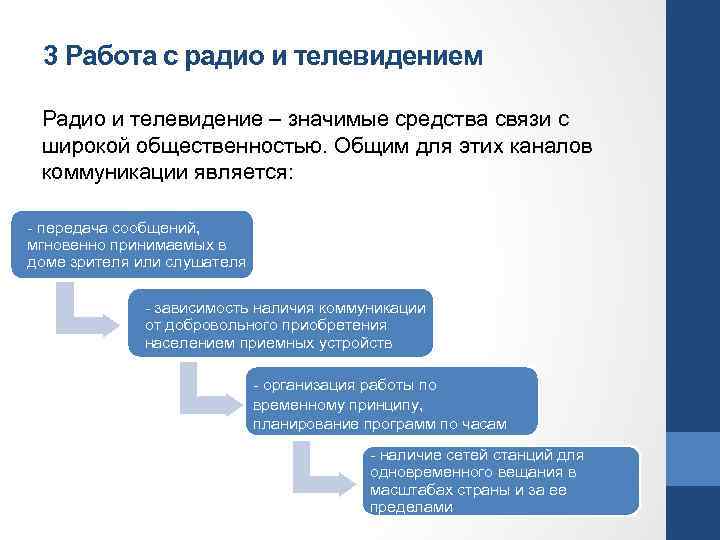 3 Работа с радио и телевидением

Радио и телевидение – значимые средства связи с широкой общественностью. Общим для этих каналов коммуникации является:

- передача сообщений, мгновенно принимаемых в доме зрителя или слушателя

- зависимость наличия коммуникации от добровольного приобретения населением приемных устройств

- организация работы по временному принципу, планирование программ по часам

- наличие сетей станций для одновременного вещания в масштабах страны и за ее пределами